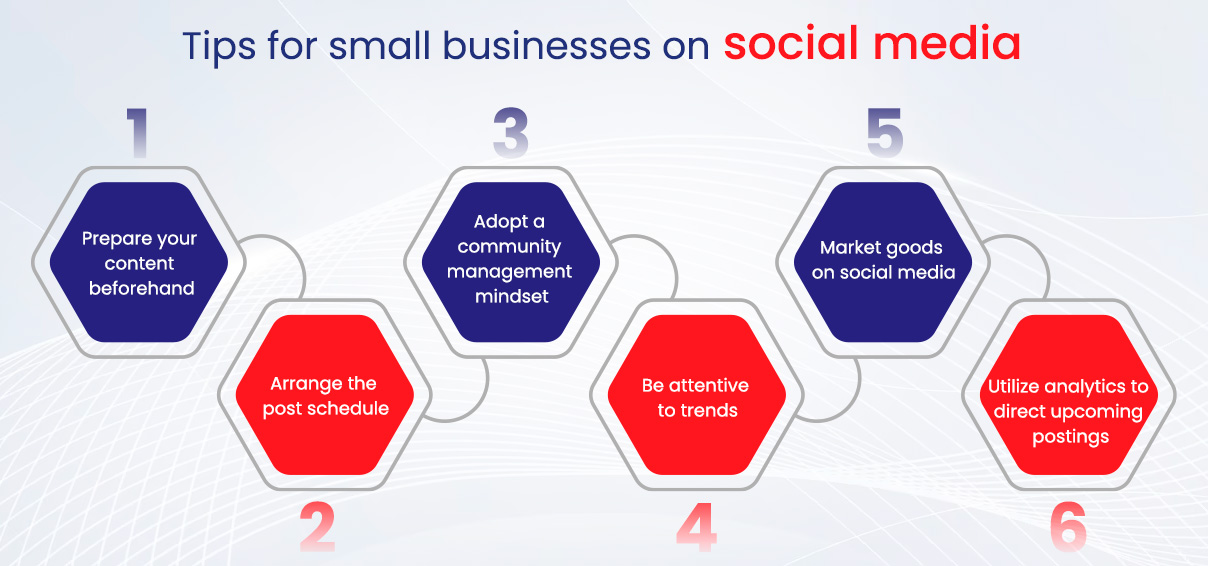 Tips for small businesses on social media

1

Prepare your content beforehand

2

Arrange the post schedule

3

Adopt a community management mindset

4

Be attentive to trends

5

Market goods on social media

6

Utilize analytics to direct upcoming postings